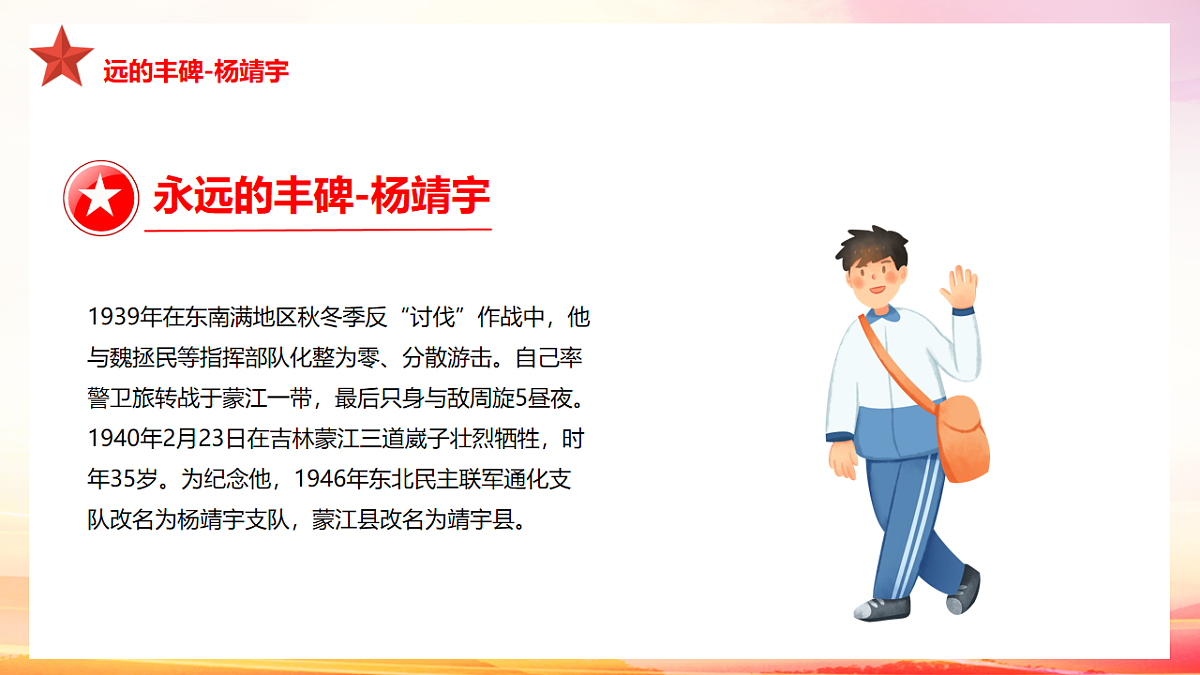 远的丰碑-杨靖宇

永远的丰碑-杨靖宇

1939年在东南满地区秋冬季反“讨伐”作战中，他与魏拯民等指挥部队化整为零、分散游击。自己率警卫旅转战于蒙江一带，最后只身与敌周旋5昼夜。1940年2月23日在吉林蒙江三道崴子壮烈牺牲，时年35岁。为纪念他，1946年东北民主联军通化支队改名为杨靖宇支队，蒙江县改名为靖宇县。